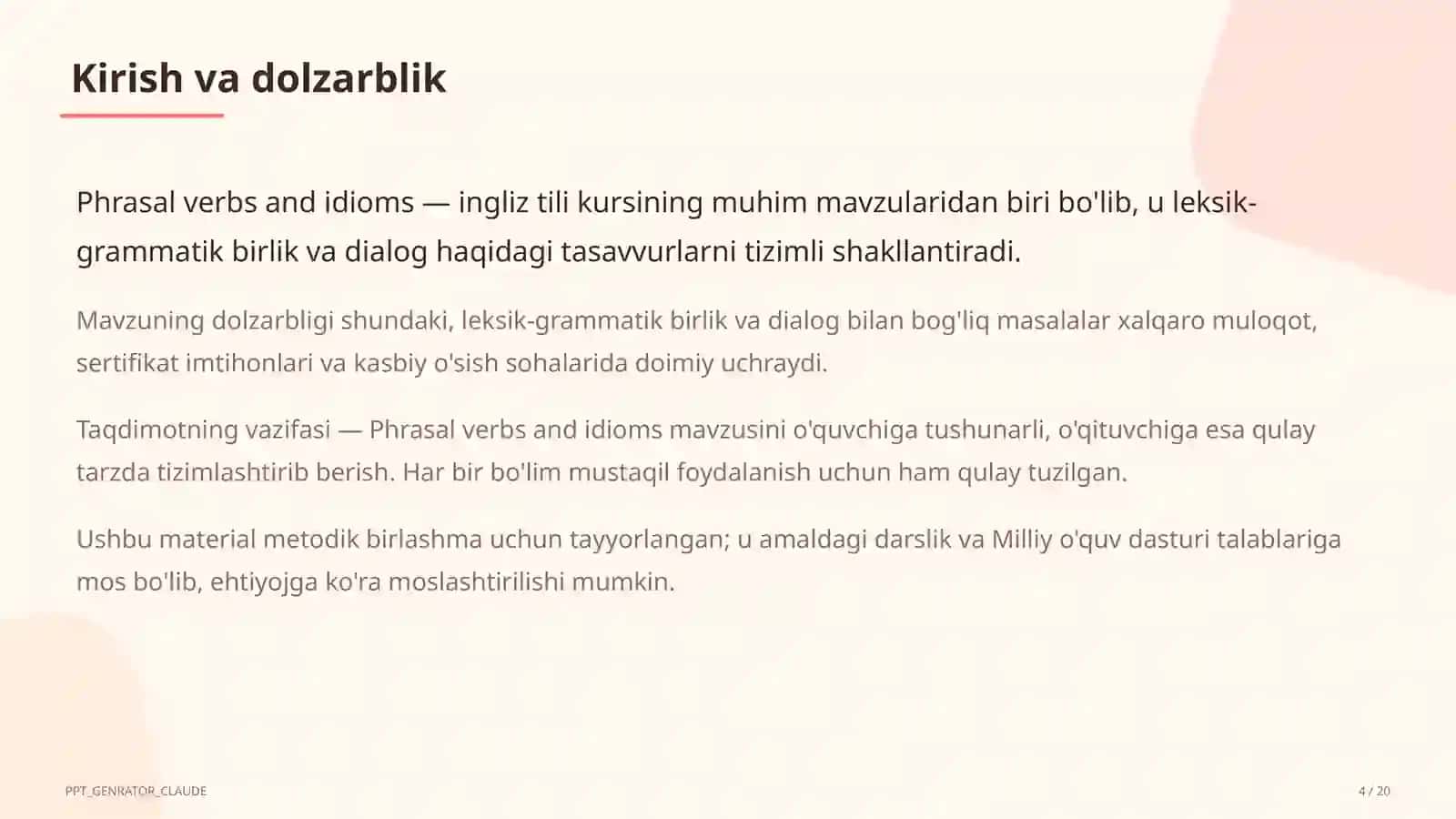 Kirish va dolzarblik

Phrasal verbs and idioms — ingliz tili kursining muhim mavzularidan biri bo'lib, u leksik-grammatik birlik va dialog haqidagi tasavvurlarni tizimli shakllantiradi.

Mavzuning dolzarbligi shundaki, leksik-grammatik birlik va dialog bilan bog'liq masalalar xalqaro muloqot, sertifikat imtihonlari va kasbiy o'sish sohalarida doimiy uchraydi.

Taqdimotning vazifasi — Phrasal verbs and idioms mavzusini o'quvchiga tushunarli, o'qituvchiga esa qulay tarzda tizimlashtirib berish. Har bir bo'lim mustaqil foydalanish uchun ham qulay tuzilgan.

Ushbu material metodik birlashma uchun tayyorlangan; u amaldagi darslik va Milliy o'quv dasturi talablariga mos bo'lib, ehtiyojga ko'ra moslashtirilishi mumkin.

PPT_GENRATOR_CLAUDE

4 / 20